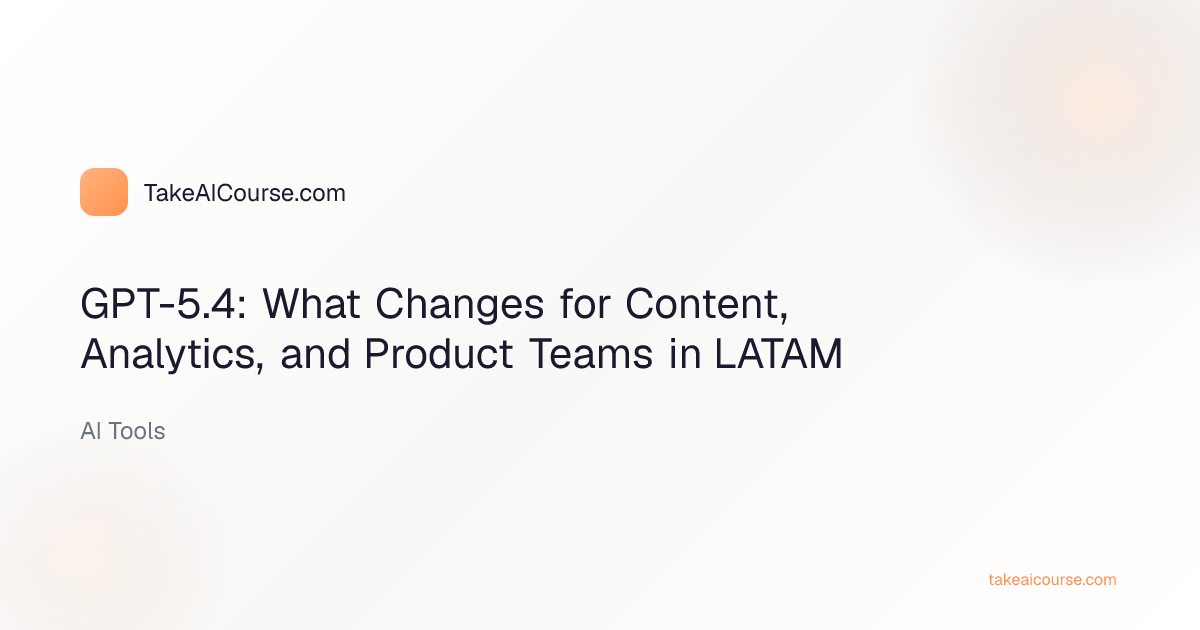 TakeAICourse.com

GPT-5.4: What Changes for Content, Analytics, and Product Teams in LATAM

AI Tools

takeaicourse.com